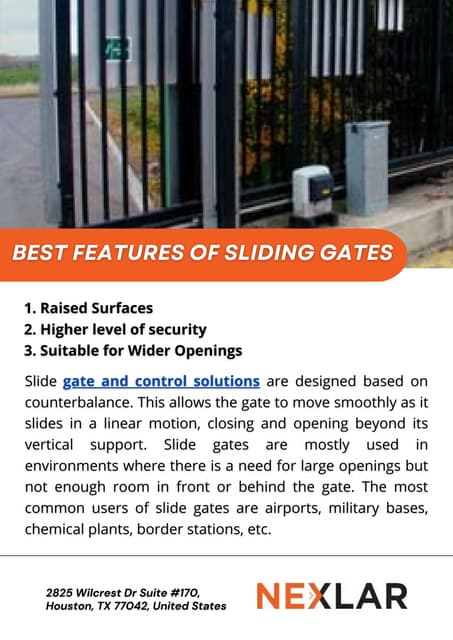 BEST FEATURES OF SLIDING GATES

1. Raised Surfaces
2. Higher level of security
3. Suitable for Wider Openings

Slide gate and control solutions are designed based on counterbalance. This allows the gate to move smoothly as it slides in a linear motion, closing and opening beyond its vertical support. Slide gates are mostly used in environments where there is a need for large openings but not enough room in front or behind the gate. The most common users of slide gates are airports, military bases, chemical plants, border stations, etc.

2825 Wilcrest Dr Suite #170, Houston, TX 77042, United States

NEXLAR